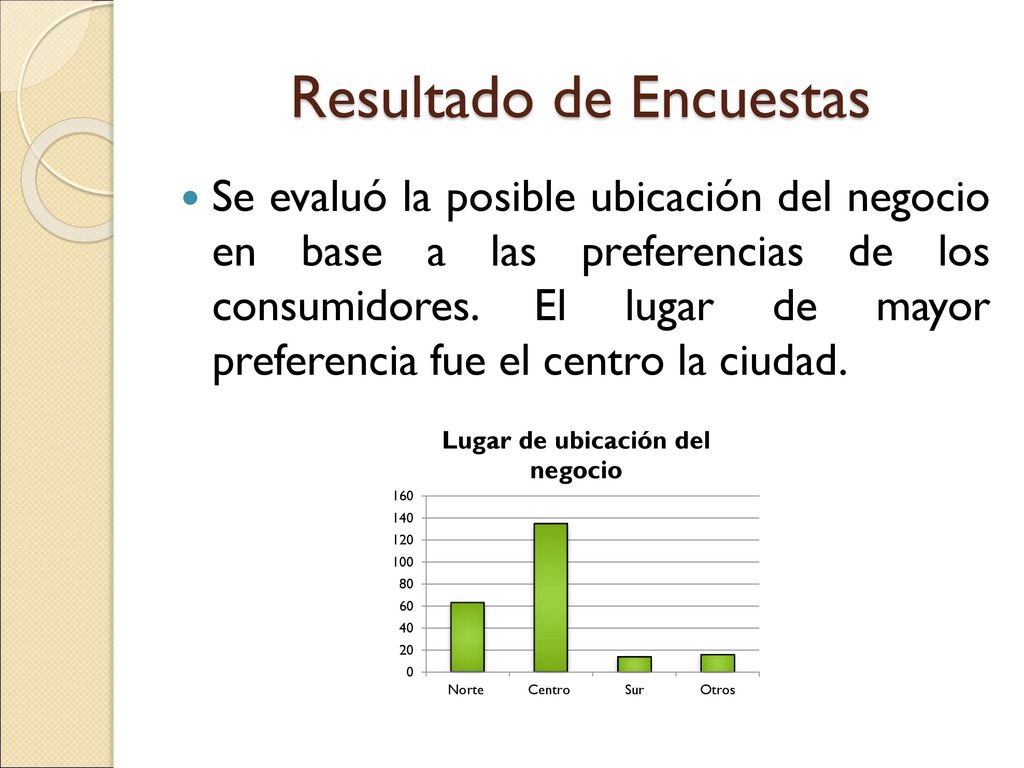 Resultado de Encuestas

Se evaluó la posible ubicación del negocio en base a las preferencias de los consumidores. El lugar de mayor preferencia fue el centro la ciudad.

Lugar de ubicación del negocio

160
140
120
100
80
60
40
20
0

Norte
Centro
Sur
Otros